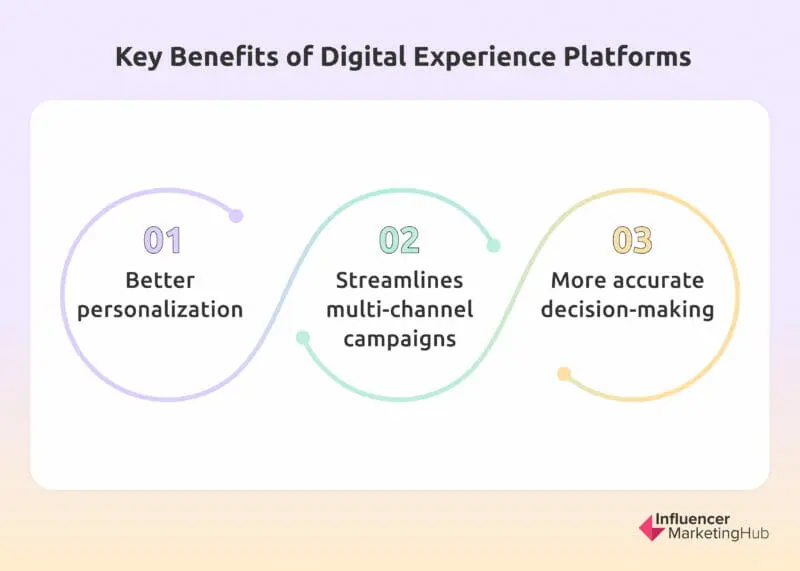 Key Benefits of Digital Experience Platforms

01
Better personalization

02
Streamlines multi-channel campaigns

03
More accurate decision-making

Influencer MarketingHub